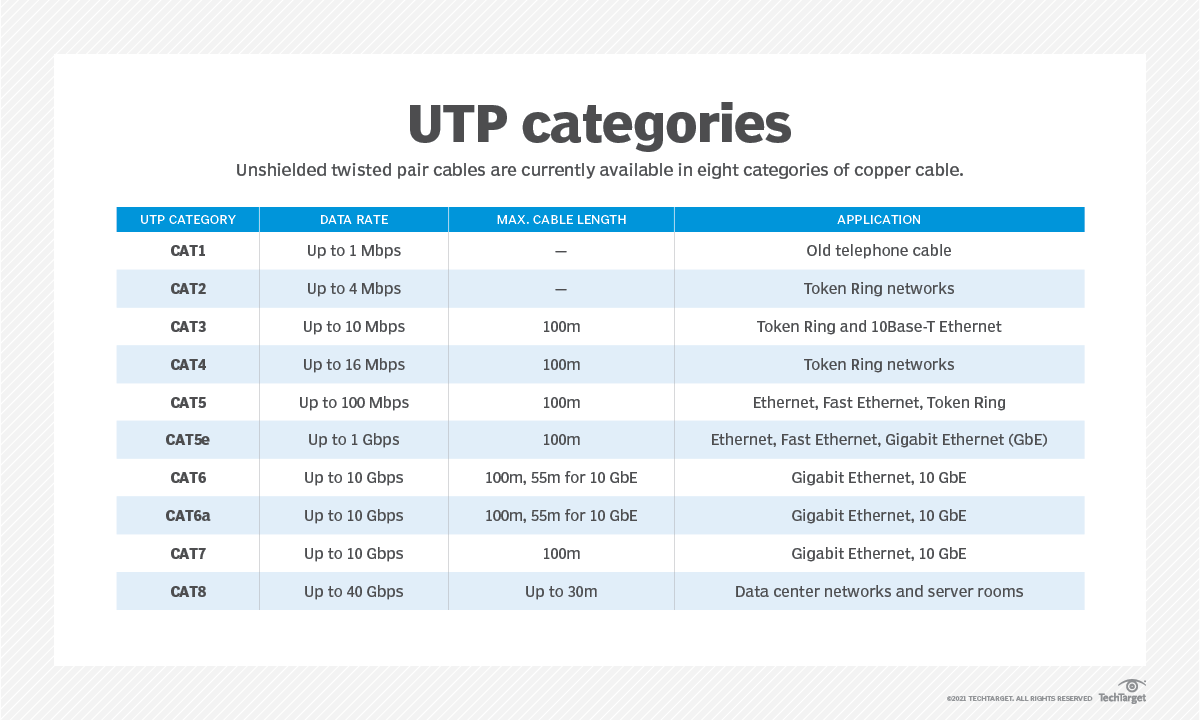 UTP categories

Unshielded twisted pair cables are currently available in eight categories of copper cable.

| UTP CATEGORY | DATA RATE | MAX. CABLE LENGTH | APPLICATION |
|---|---|---|---|
| CAT1 | Up to 1 Mbps | — | Old telephone cable |
| CAT2 | Up to 4 Mbps | — | Token Ring networks |
| CAT3 | Up to 10 Mbps | 100m | Token Ring and 10Base-T Ethernet |
| CAT4 | Up to 16 Mbps | 100m | Token Ring networks |
| CAT5 | Up to 100 Mbps | 100m | Ethernet, Fast Ethernet, Token Ring |
| CAT5e | Up to 1 Gbps | 100m | Ethernet, Fast Ethernet, Gigabit Ethernet (GbE) |
| CAT6 | Up to 10 Gbps | 100m, 55m for 10 GbE | Gigabit Ethernet, 10 GbE |
| CAT6a | Up to 10 Gbps | 100m, 55m for 10 GbE | Gigabit Ethernet, 10 GbE |
| CAT7 | Up to 10 Gbps | 100m | Gigabit Ethernet, 10 GbE |
| CAT8 | Up to 40 Gbps | Up to 30m | Data center networks and server rooms |

©2021 TECHTARGET. ALL RIGHTS RESERVED TechTarget